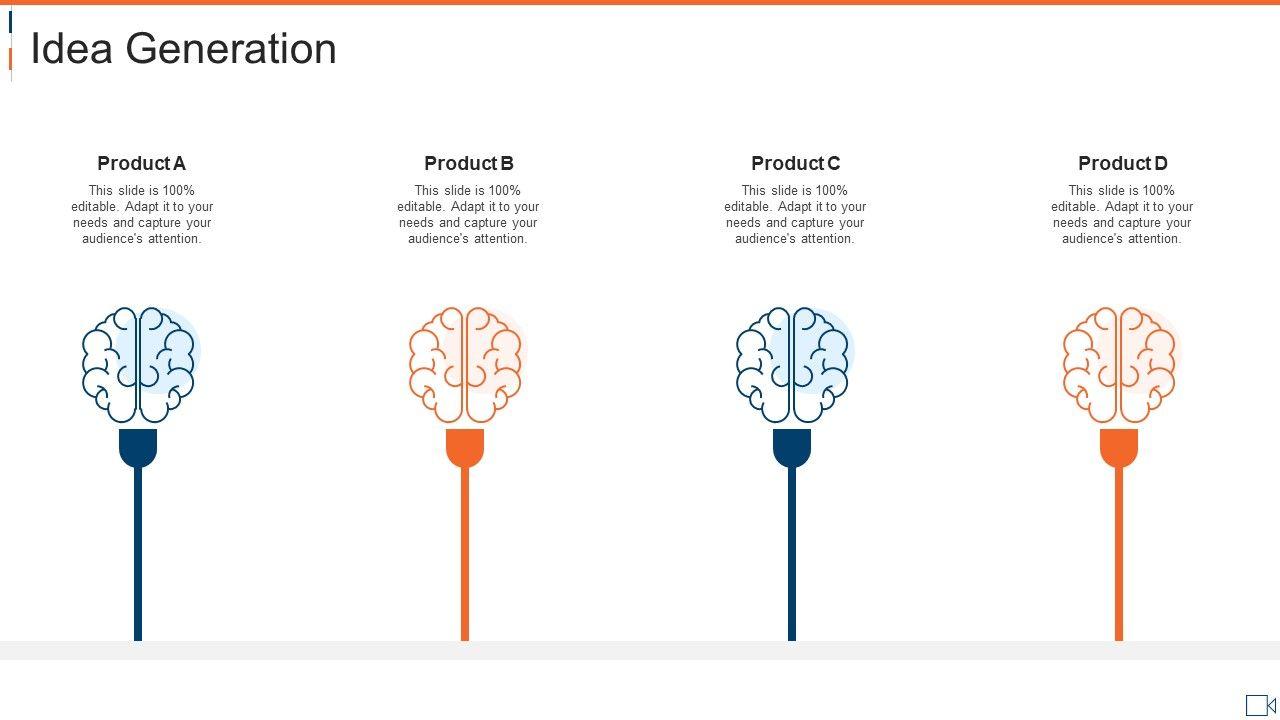 Idea Generation

Product A

This slide is 100% editable. Adapt it to your needs and capture your audience's attention.

Product B

This slide is 100% editable. Adapt it to your needs and capture your audience's attention.

Product C

This slide is 100% editable. Adapt it to your needs and capture your audience's attention.

Product D

This slide is 100% editable. Adapt it to your needs and capture your audience's attention.